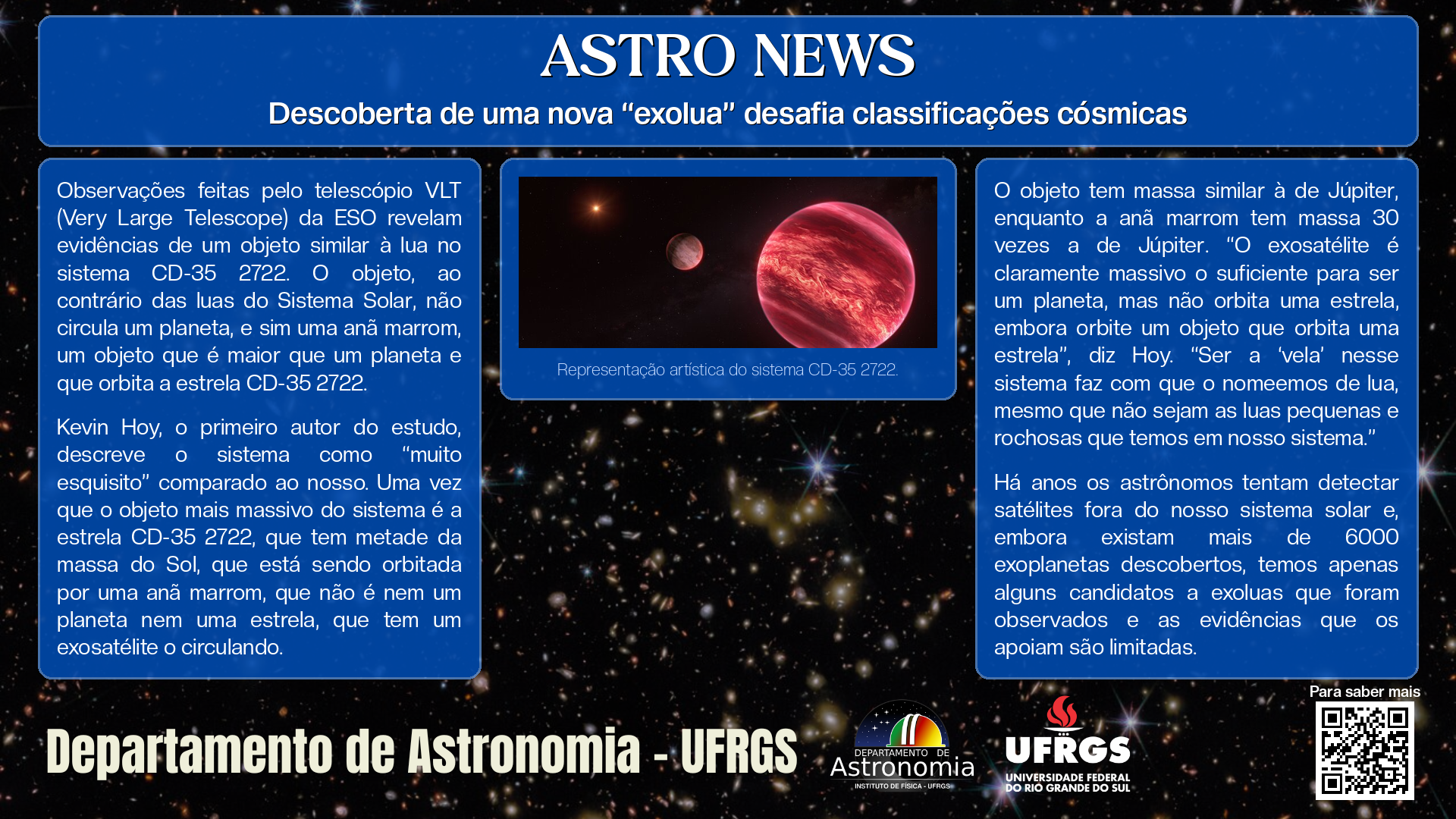 ASTRO NEWS

Descoberta de uma nova “exolua” desafia classificações cósmicas

Observações feitas pelo telescópio VLT (Very Large Telescope) da ESO revelam evidências de um objeto similar à lua no sistema CD-35 2722. O objeto, ao contrário das luas do Sistema Solar, não circula um planeta, e sim uma anã marrom, um objeto que é maior que um planeta e que orbita a estrela CD-35 2722.

Kevin Hoy, o primeiro autor do estudo, descreve o sistema como “muito esquisito” comparado ao nosso. Uma vez que o objeto mais massivo do sistema é a estrela CD-35 2722, que tem metade da massa do Sol, que está sendo orbitada por uma anã marrom, que não é nem um planeta nem uma estrela, que tem um exosatélite o circulando.

Representação artística do sistema CD-35 2722.

O objeto tem massa similar à de Júpiter, enquanto a anã marrom tem massa 30 vezes a de Júpiter. “O exosatélite é claramente massivo o suficiente para ser um planeta, mas não orbita uma estrela, embora orbite um objeto que orbita uma estrela”, diz Hoy. “Ser a ‘vela’ nesse sistema faz com que o nomeemos de lua, mesmo que não sejam as luas pequenas e rochosas que temos em nosso sistema.”

Há anos os astrônomos tentam detectar satélites fora do nosso sistema solar e, embora existam mais de 6000 exoplanetas descobertos, temos apenas alguns candidatos a exoluas que foram observados e as evidências que os apoiam são limitadas.

Departamento de Astronomia - UFRGS

DEPARTAMENTO DE Astronomia INSTITUTO DE FÍSICA - UFRGS

UFRGS UNIVERSIDADE FEDERAL DO RIO GRANDE DO SUL

Para saber mais